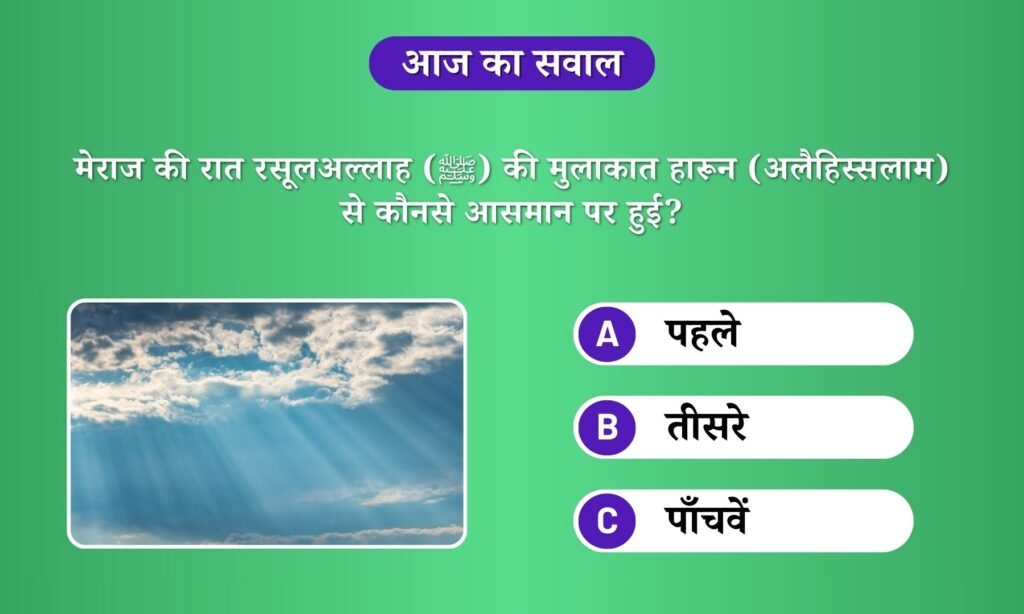 आज का सवाल

मेराज की रात रसूलअल्लाह (ﷺ) की मुलाकात हारून (अलैहिस्सलाम) से कौनसे आसमान पर हुई?

A पहले

B तीसरे

C पाँचवें